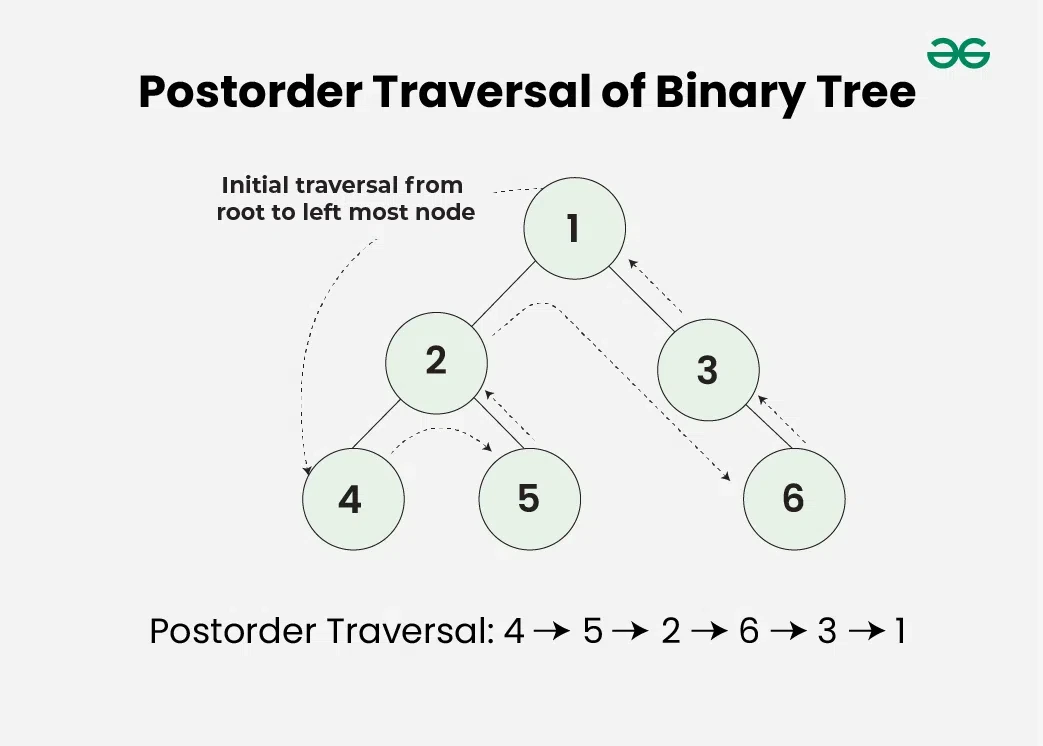 Postorder Traversal of Binary Tree

Initial traversal from root to left most node

1

2

3

4

5

6

Postorder Traversal: 4 → 5 → 2 → 6 → 3 → 1